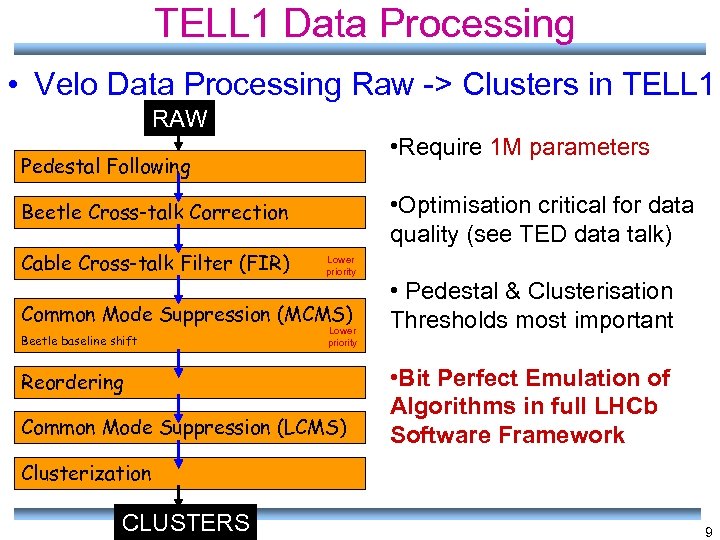 TELL1 Data Processing

• Velo Data Processing Raw -> Clusters in TELL1

RAW

Pedestal Following

Beetle Cross-talk Correction

Cable Cross-talk Filter (FIR) Lower priority

Common Mode Suppression (MCMS) Beetle baseline shift Lower priority

Reordering

Common Mode Suppression (LCMS)

Clusterization

CLUSTERS

•Require 1M parameters

•Optimisation critical for data quality (see TED data talk)

• Pedestal & Clusterisation Thresholds most important

•Bit Perfect Emulation of Algorithms in full LHCb Software Framework

9